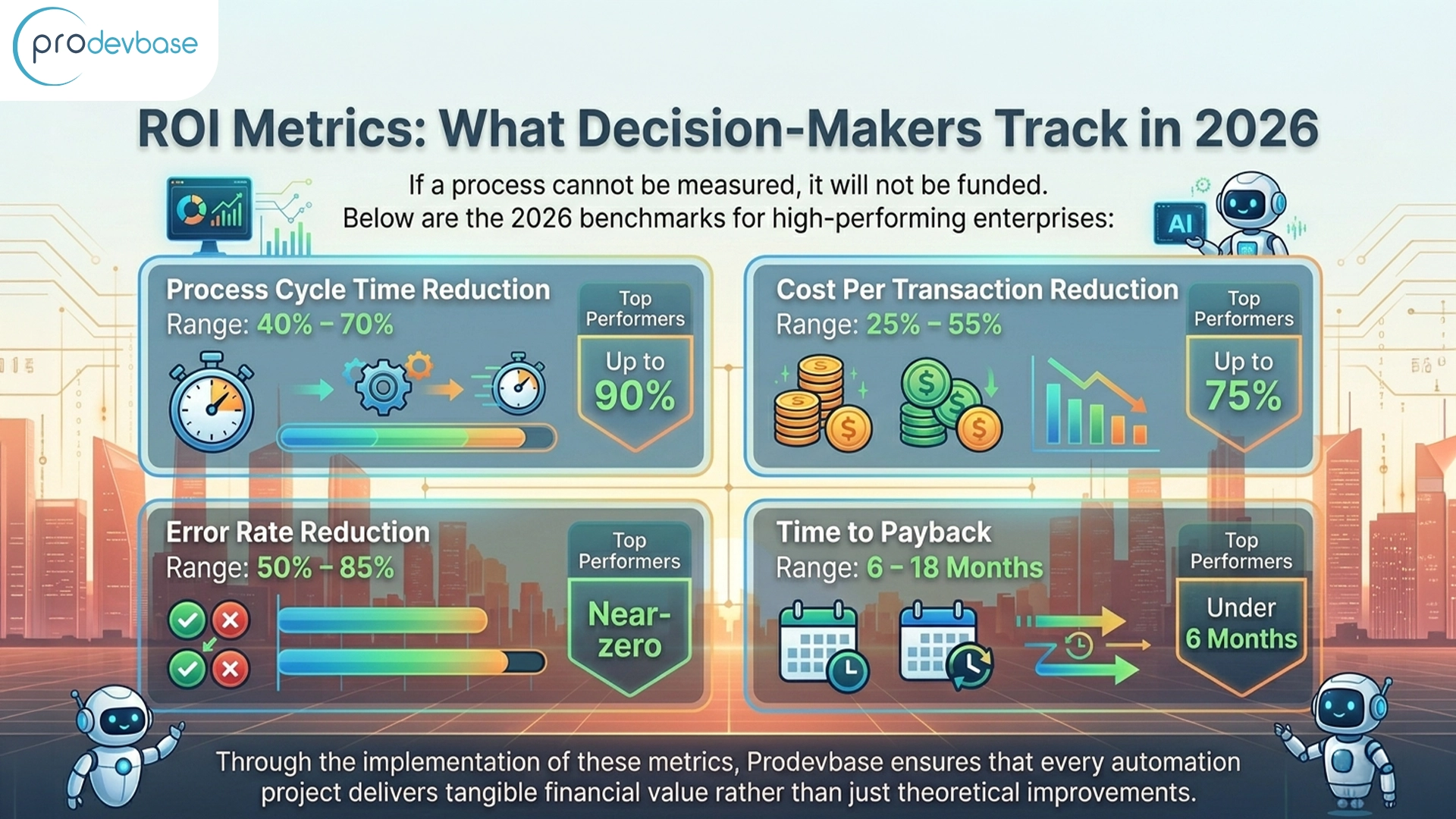 prodevbase

ROI Metrics: What Decision-Makers Track in 2026

If a process cannot be measured, it will not be funded.
Below are the 2026 benchmarks for high-performing enterprises:

AI

Process Cycle Time Reduction
Range: 40% – 70%

Top Performers
Up to 90%

Cost Per Transaction Reduction
Range: 25% – 55%

Top Performers
Up to 75%

Error Rate Reduction
Range: 50% – 85%

Top Performers
Near-zero

Time to Payback
Range: 6 – 18 Months

Top Performers
Under 6 Months

Through the implementation of these metrics, Prodevbase ensures that every automation project delivers tangible financial value rather than just theoretical improvements.